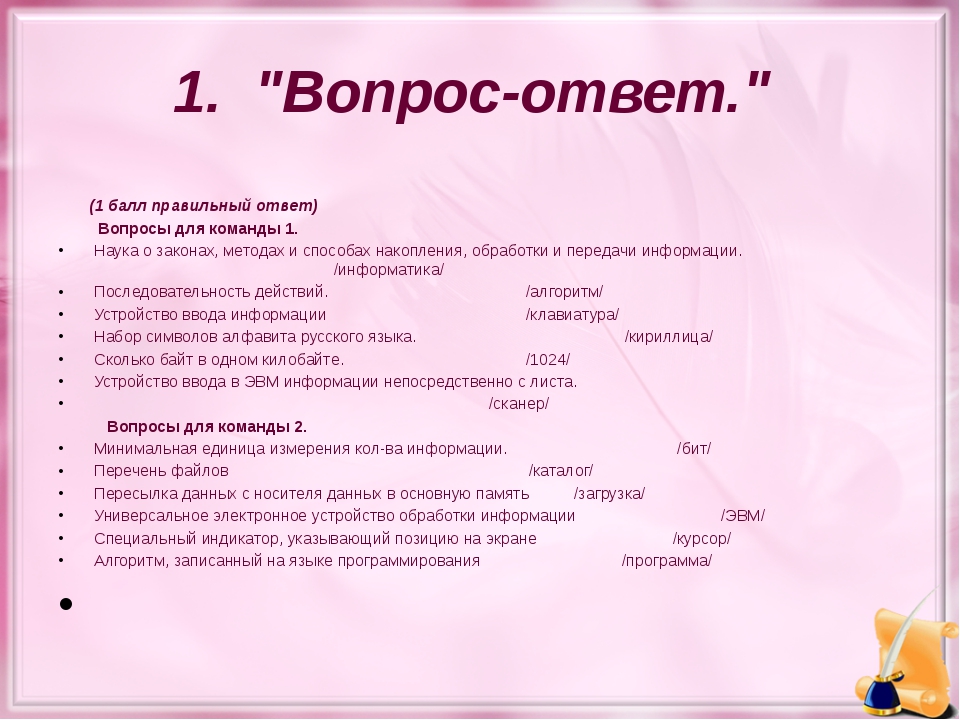 1. "Вопрос-ответ."

(1 балл правильный ответ)

Вопросы для команды 1.

• Наука о законах, методах и способах накопления, обработки и передачи информации. /информатика/
• Последовательность действий. /алгоритм/
• Устройство ввода информации /клавиатура/
• Набор символов алфавита русского языка. /кириллица/
• Сколько байт в одном килобайте. /1024/
• Устройство ввода в ЭВМ информации непосредственно с листа.
• /сканер/

Вопросы для команды 2.

• Минимальная единица измерения кол-ва информации. /бит/
• Перечень файлов /каталог/
• Пересылка данных с носителя данных в основную память /загрузка/
• Универсальное электронное устройство обработки информации /ЭВМ/
• Специальный индикатор, указывающий позицию на экране /курсор/
• Алгоритм, записанный на языке программирования /программа/

•